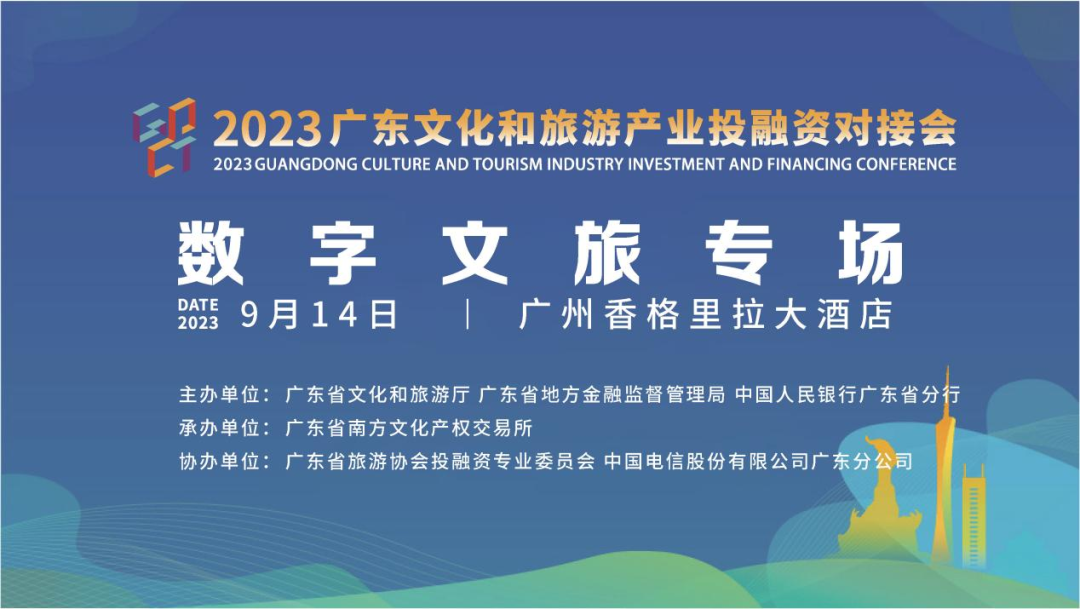 2023广东文化和旅游产业投融资对接会
2023 GUANGDONG CULTURE AND TOURISM INDUSTRY INVESTMENT AND FINANCING CONFERENCE

数字文旅专场

DATE 2023 9月14日 | 广州香格里拉大酒店

主办单位：广东省文化和旅游厅 广东省地方金融监督管理局 中国人民银行广东省分行
承办单位：广东省南方文化产权交易所
协办单位：广东省旅游协会投融资专业委员会 中国电信股份有限公司广东分公司